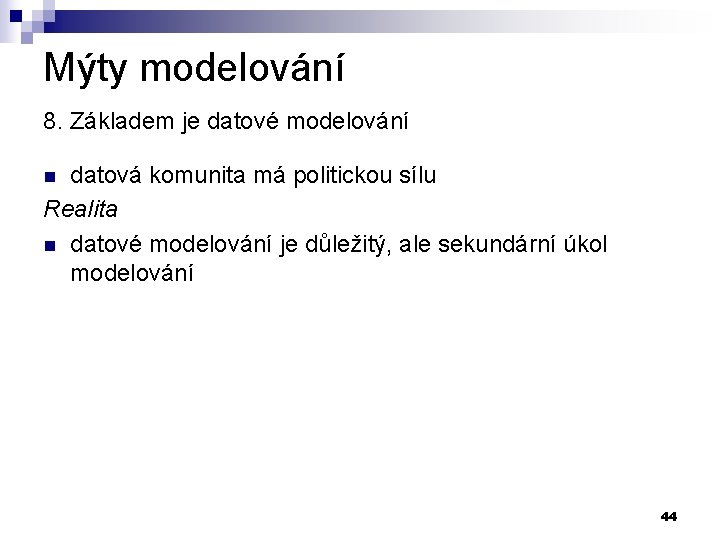 Mýty modelování

8. Základem je datové modelování

- datová komunita má politickou sílu

Realita

- datové modelování je důležitý, ale sekundární úkol modelování

44